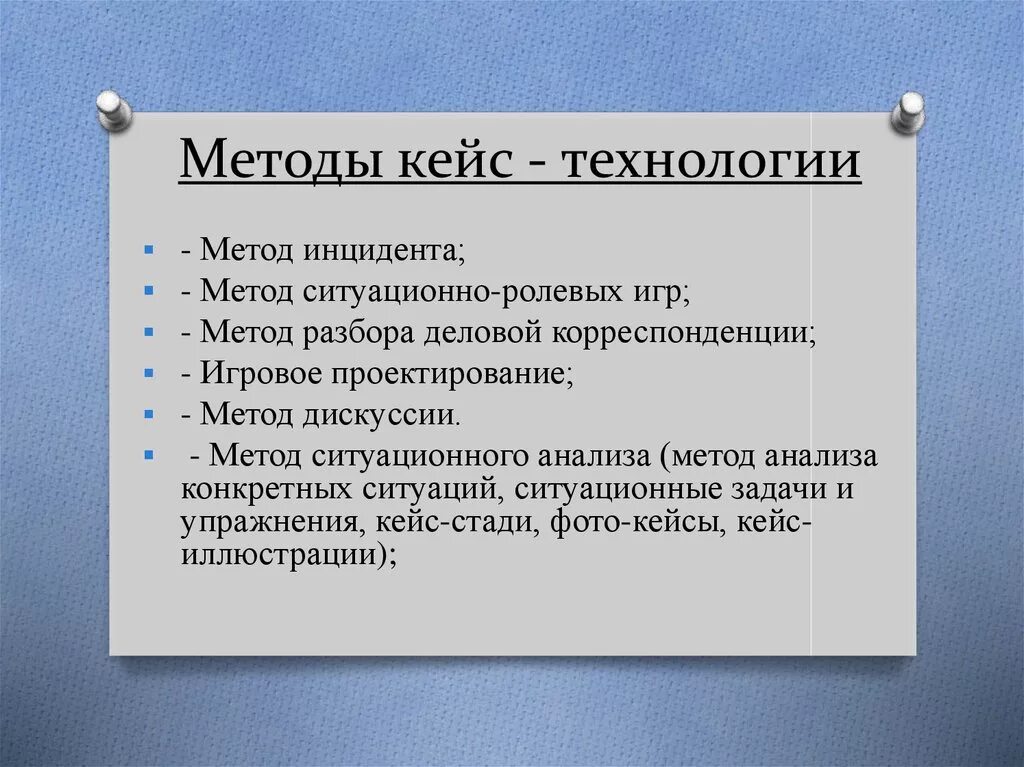 Методы кейс - технологии

- Метод инцидента;
- Метод ситуационно-ролевых игр;
- Метод разбора деловой корреспонденции;
- Игровое проектирование;
- Метод дискуссии.
- Метод ситуационного анализа (метод анализа конкретных ситуаций, ситуационные задачи и упражнения, кейс-стади, фото-кейсы, кейс-иллюстрации);